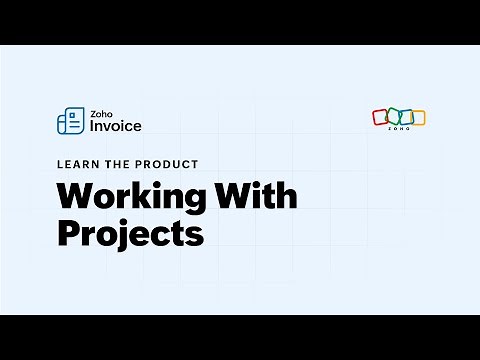 Zoho Invoice

ZOHO

LEARN THE PRODUCT

Working With Projects